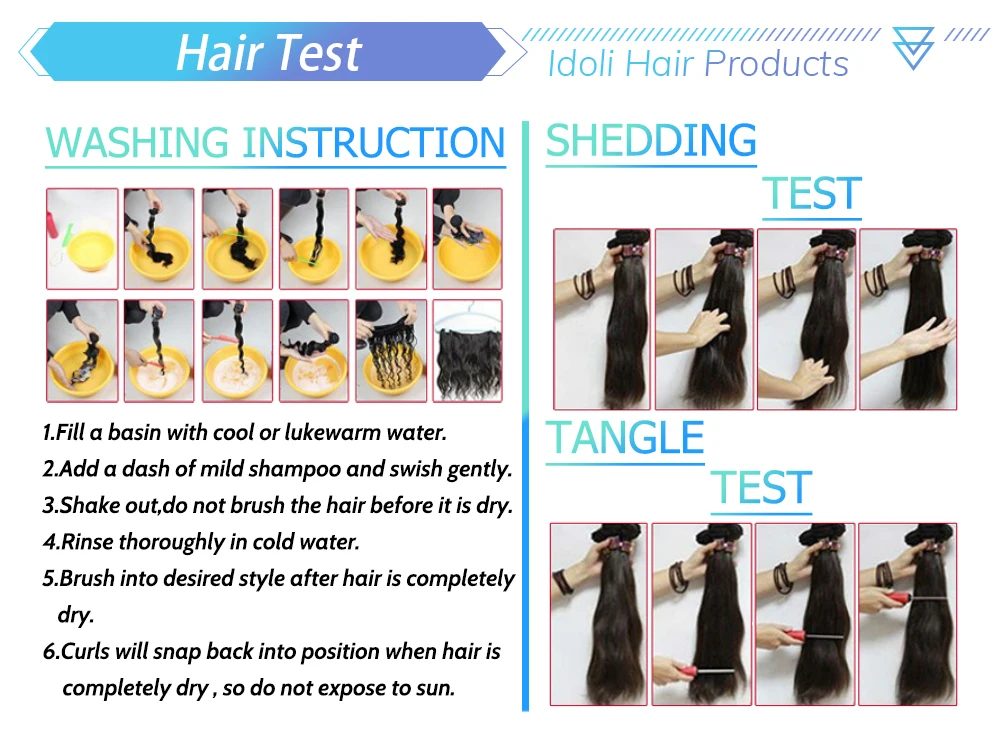 Hair Test

Idoli Hair Products

WASHING INSTRUCTION

1.Fill a basin with cool or lukewarm water.
2.Add a dash of mild shampoo and swish gently.
3.Shake out,do not brush the hair before it is dry.
4.Rinse thoroughly in cold water.
5.Brush into desired style after hair is completely dry.
6.Curls will snap back into position when hair is completely dry , so do not expose to sun.

SHEDDING TEST

TANGLE TEST